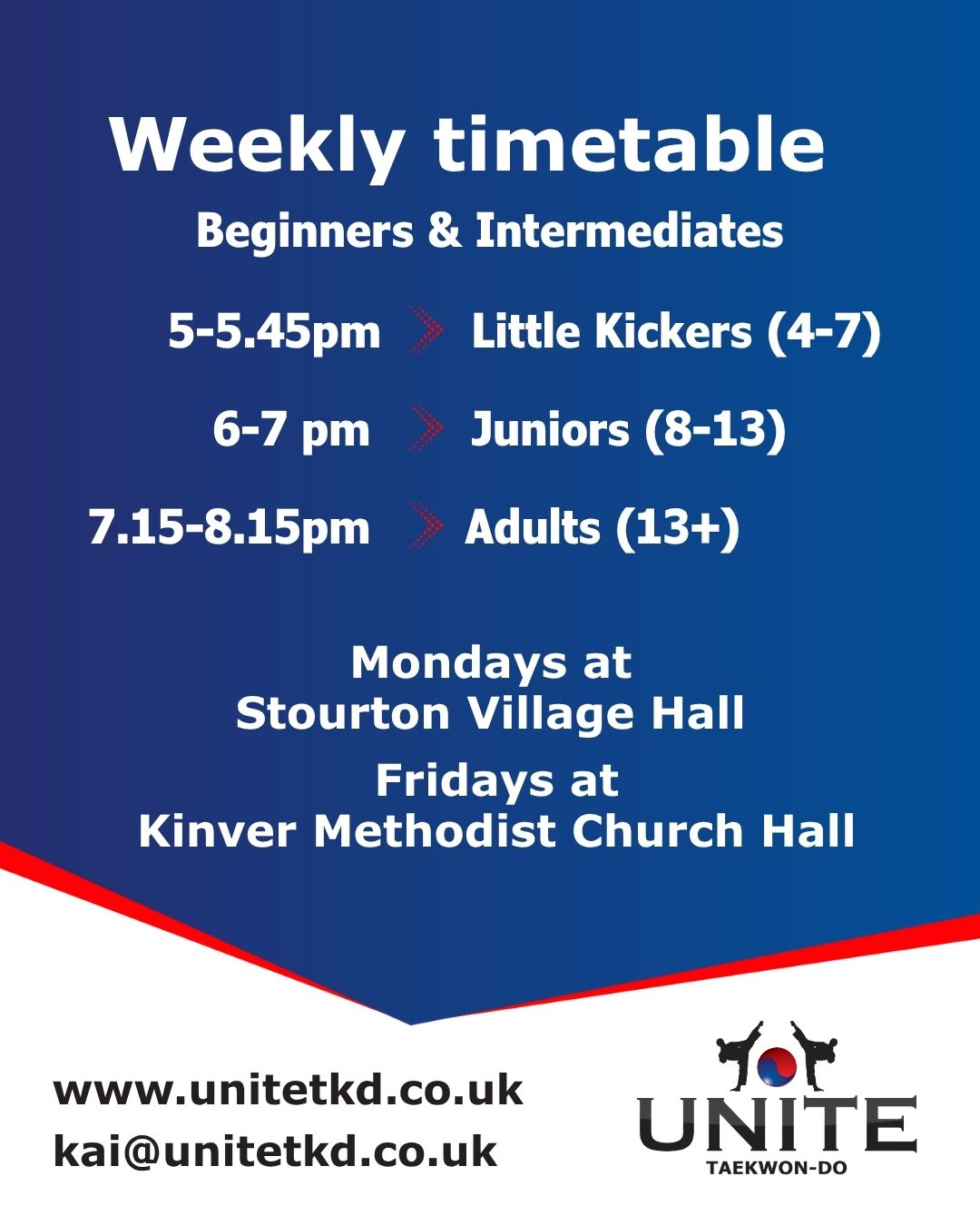 Weekly timetable

Beginners & Intermediates

5-5.45pm Little Kickers (4-7)

6-7 pm Juniors (8-13)

7.15-8.15pm Adults (13+)

Mondays at
Stourton Village Hall

Fridays at
Kinver Methodist Church Hall

www.unitetkd.co.uk
kai@unitetkd.co.uk

UNITE
TAEKWON-DO